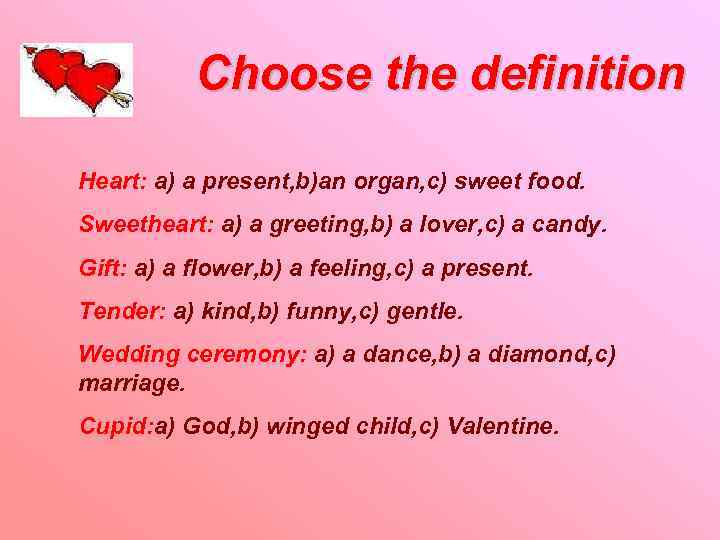 Choose the definition

Heart: a) a present,b)an organ,c) sweet food.

Sweetheart: a) a greeting,b) a lover,c) a candy.

Gift: a) a flower,b) a feeling,c) a present.

Tender: a) kind,b) funny,c) gentle.

Wedding ceremony: a) a dance,b) a diamond,c) marriage.

Cupid:a) God,b) winged child,c) Valentine.